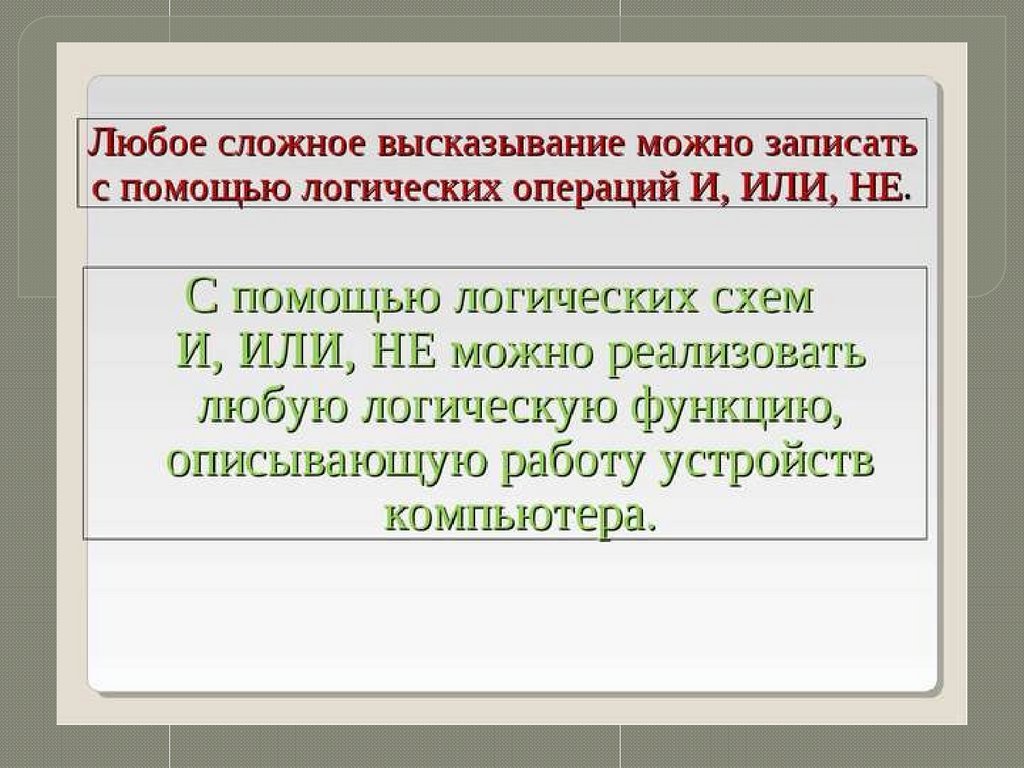 Любое сложное высказывание можно записать с помощью логических операций И, ИЛИ, НЕ.

С помощью логических схем И, ИЛИ, НЕ можно реализовать любую логическую функцию, описывающую работу устройств компьютера.